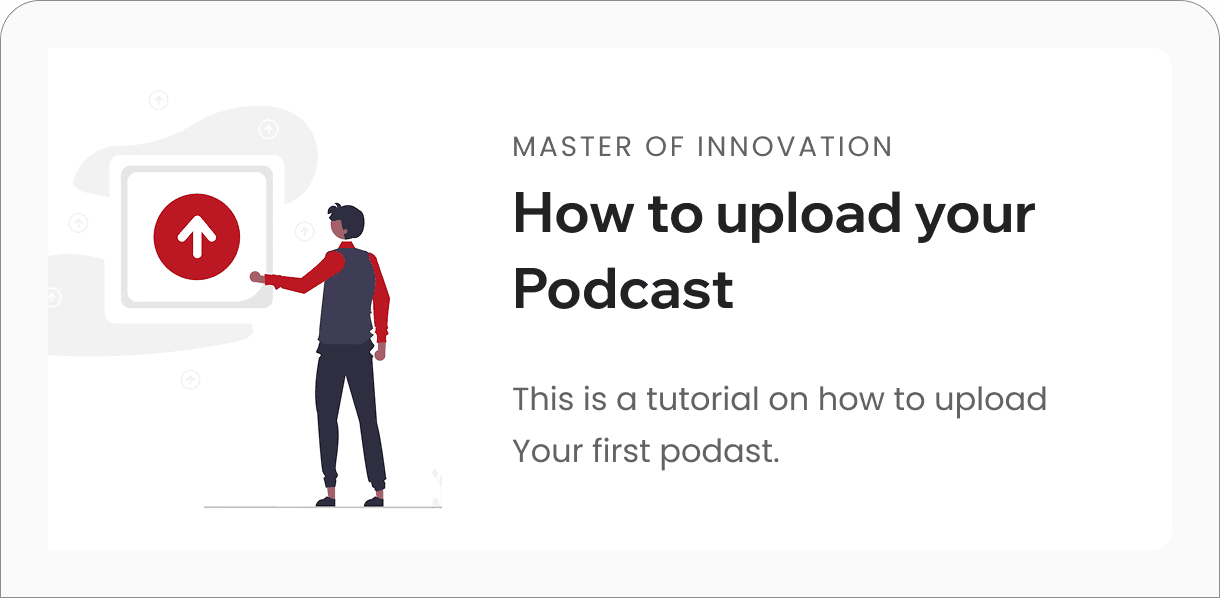 MASTER OF INNOVATION

How to upload your Podcast

This is a tutorial on how to upload Your first podast.